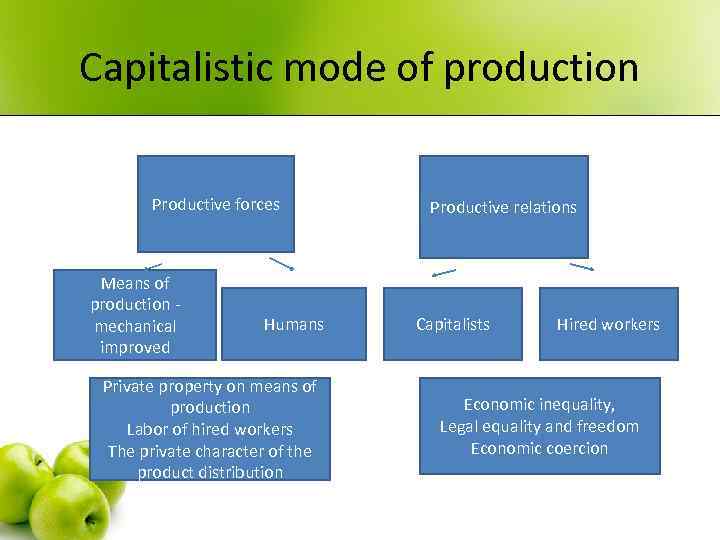 Capitalistic mode of production

Productive forces

Productive relations

Means of production - mechanical improved

Humans

Capitalists

Hired workers

Private property on means of production
Labor of hired workers
The private character of the product distribution

Economic inequality,
Legal equality and freedom
Economic coercion